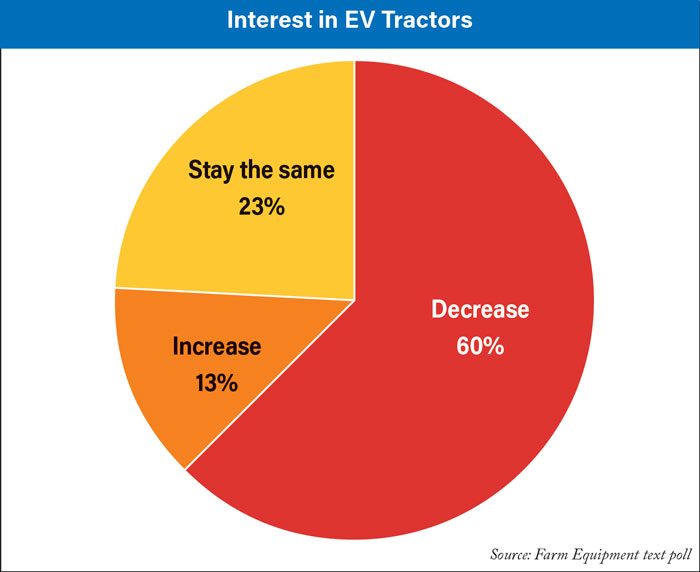 Interest in EV Tractors

Stay the same
23%

Increase
13%

Decrease
60%

Source: Farm Equipment text poll